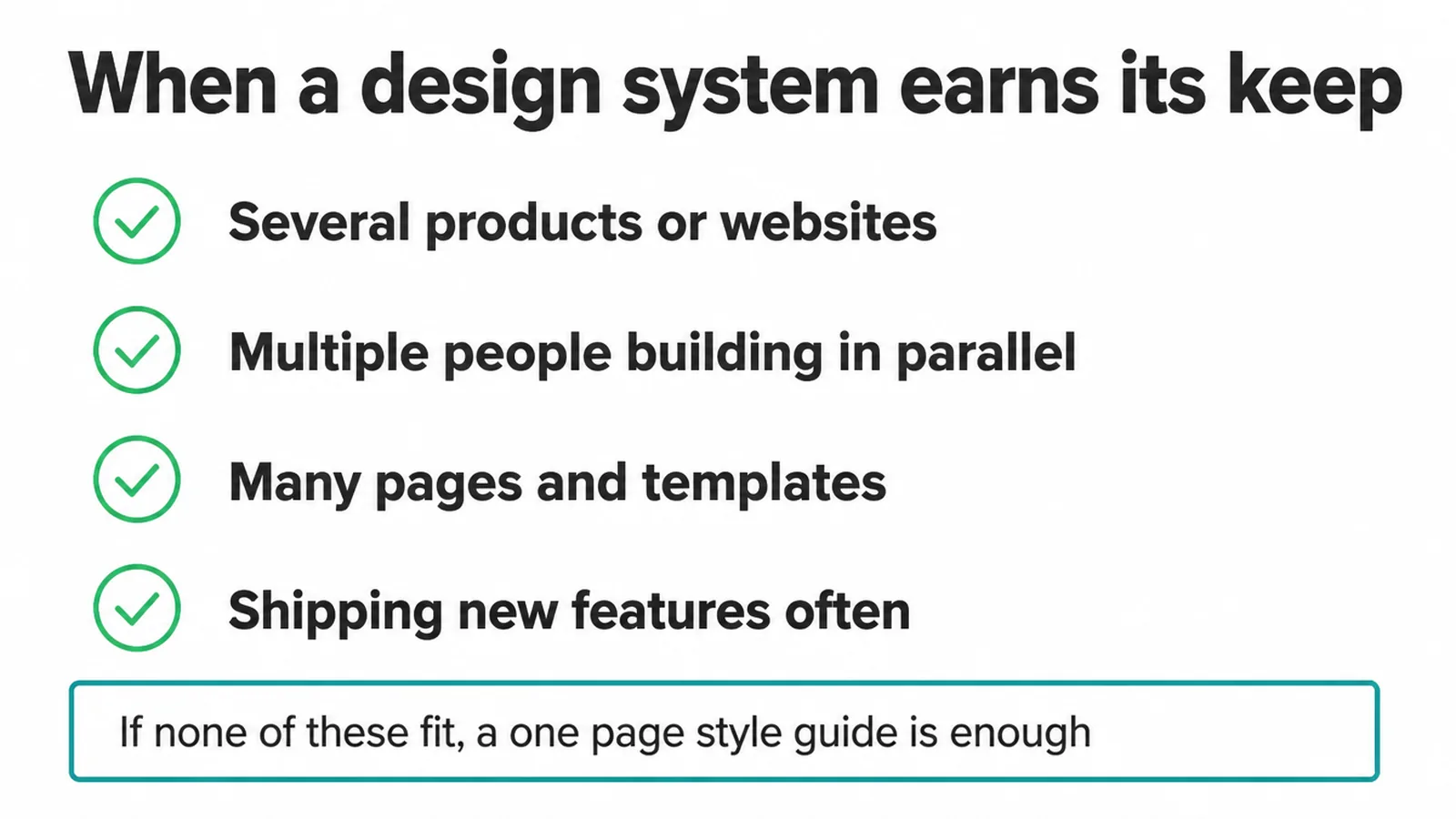 When a design system earns its keep

Several products or websites

Multiple people building in parallel

Many pages and templates

Shipping new features often

If none of these fit, a one page style guide is enough